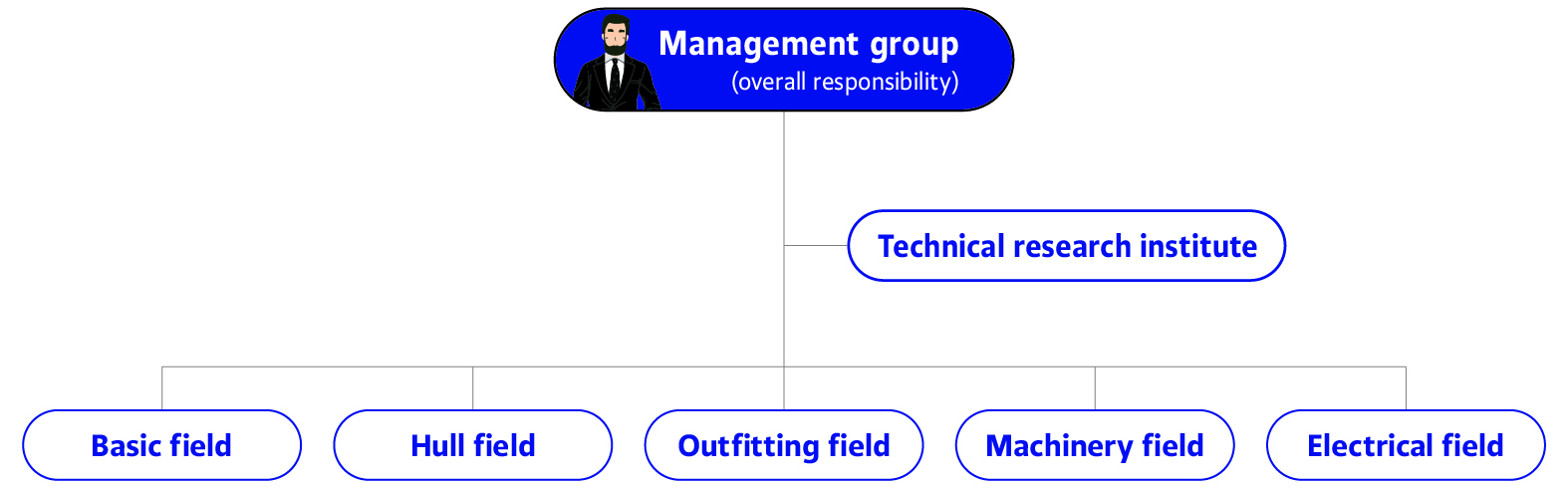 Management group
(overall responsibility)

Technical research institute

Basic field

Hull field

Outfitting field

Machinery field

Electrical field